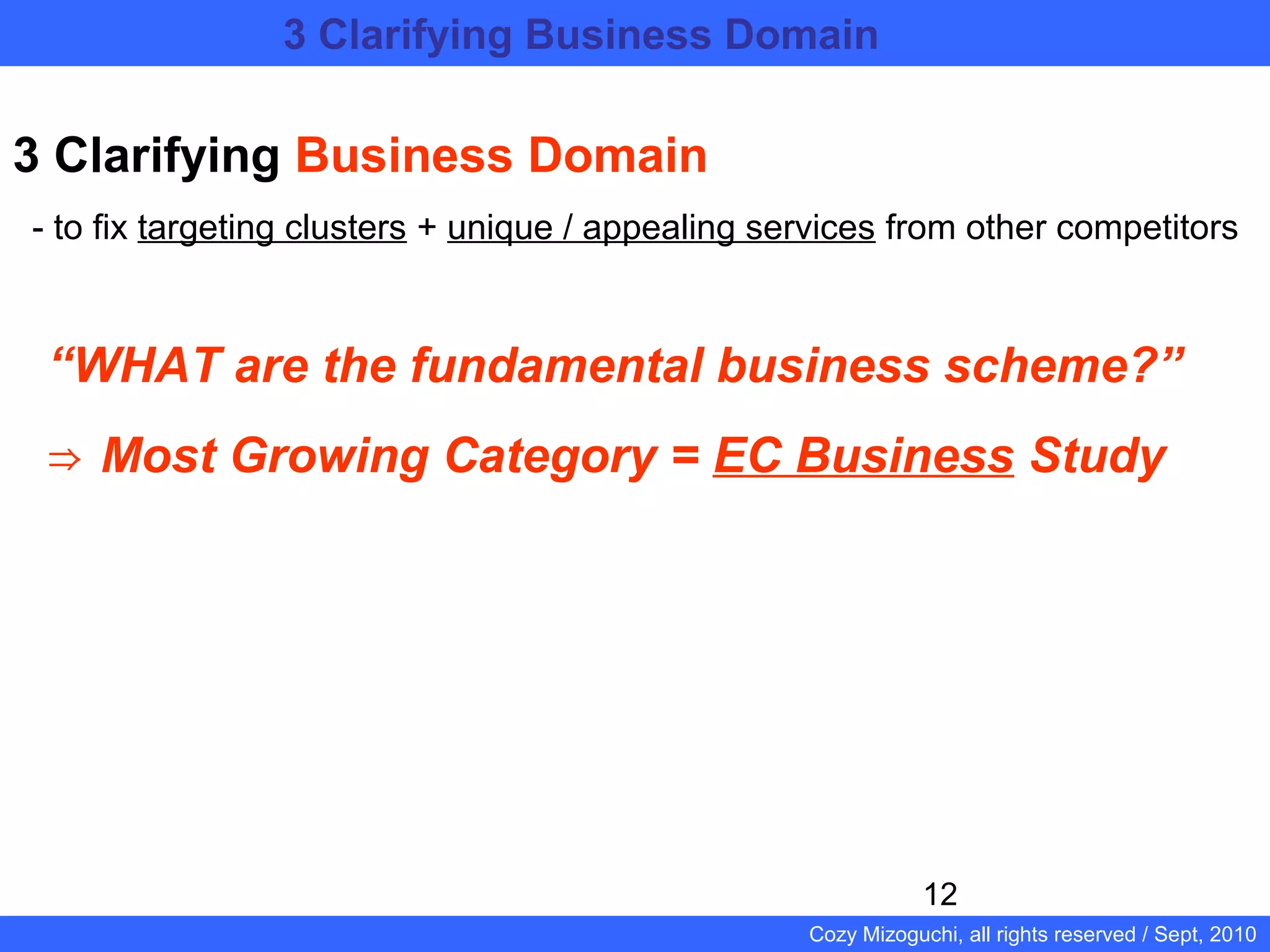 3 Clarifying Business Domain

3 Clarifying Business Domain

- to fix targeting clusters + unique / appealing services from other competitors

“WHAT are the fundamental business scheme?”

⇒ Most Growing Category = EC Business Study

12

Cozy Mizoguchi, all rights reserved / Sept, 2010